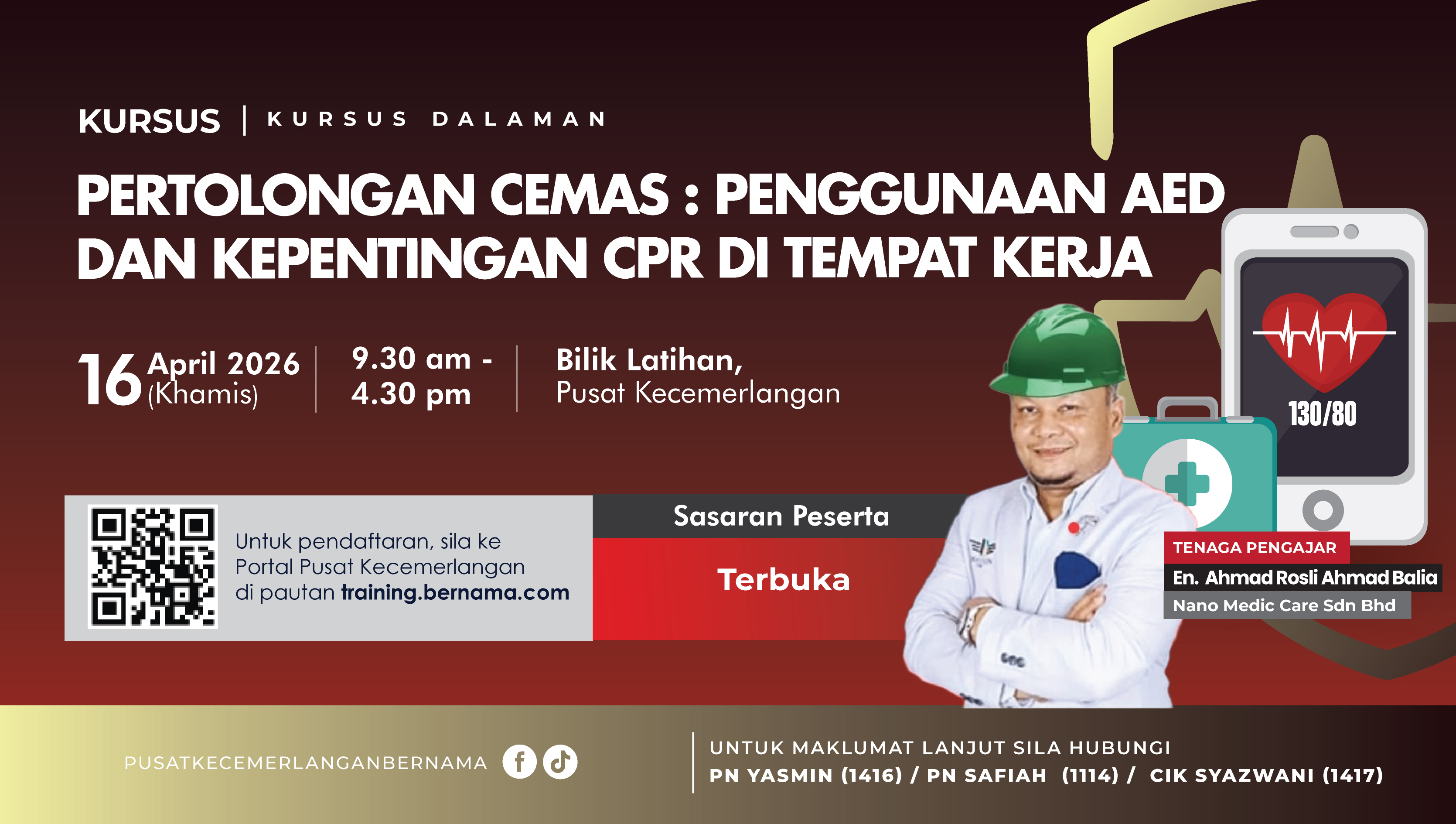 KURSUS | KURSUS DALAMAN

PERTOLONGAN CEMAS : PENGGUNAAN AED DAN KEPENTINGAN CPR DI TEMPAT KERJA

16 April 2026 (Khamis)

9.30 am - 4.30 pm

Bilik Latihan, Pusat Kecemerlangan

130/80

Untuk pendaftaran, sila ke Portal Pusat Kecemerlangan di pautan training.bernama.com

Sasaran Peserta

Terbuka

TENAGA PENGAJAR

En. Ahmad Rosli Ahmad Balia

Nano Medic Care Sdn Bhd

PUSATKECEMERLANGANBERNAMA

UNTUK MAKLUMAT LANJUT SILA HUBUNGI
PN YASMIN (1416) / PN SAFIAH (1114) / CIK SYAZWANI (1417)